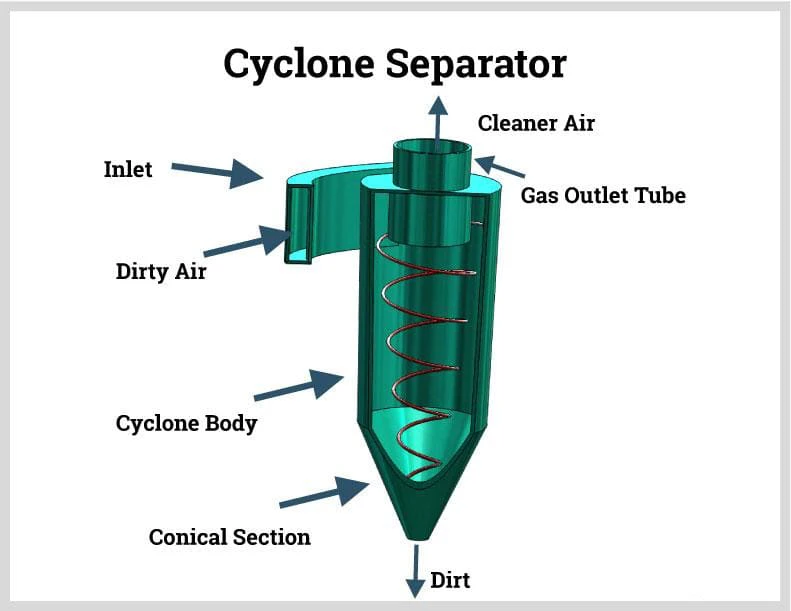 Cyclone Separator

Cleaner Air

Inlet

Gas Outlet Tube

Dirty Air

Cyclone Body

Conical Section

Dirt